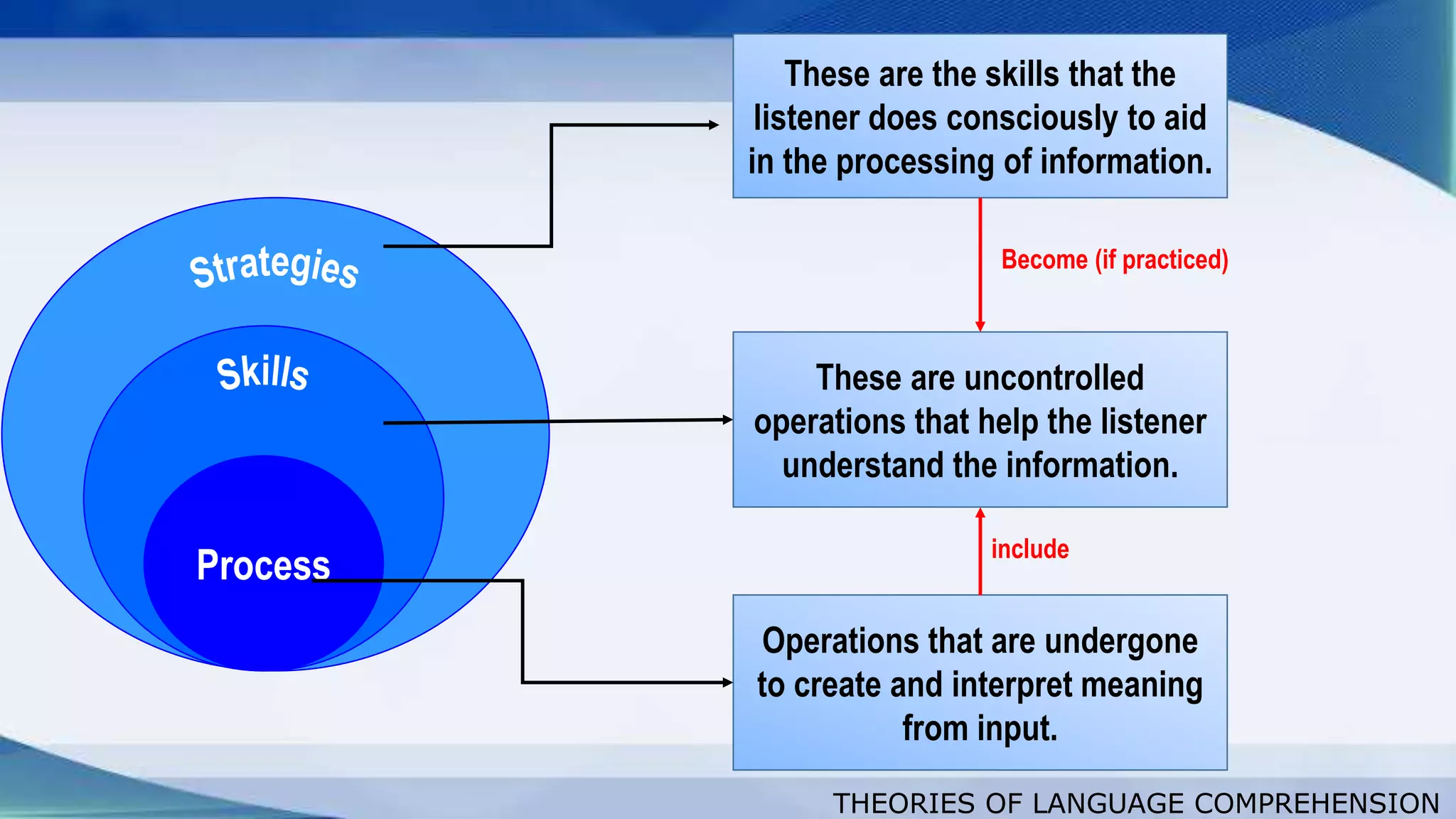 Strategies

Skills

Process

These are the skills that the listener does consciously to aid in the processing of information.

Become (if practiced)

These are uncontrolled operations that help the listener understand the information.

include

Operations that are undergone to create and interpret meaning from input.

THEORIES OF LANGUAGE COMPREHENSION